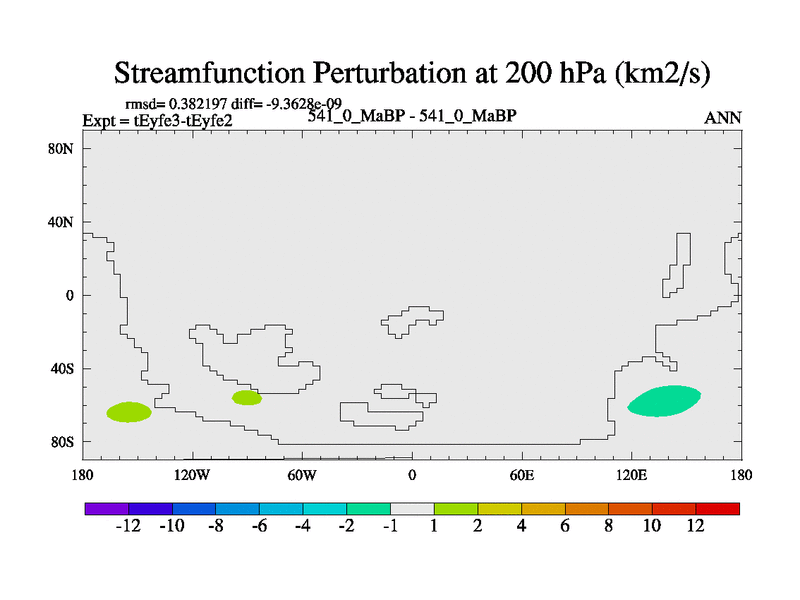 Streamfunction Perturbation at 200 hPa (km2/s)

rmsd= 0.382197 diff= -9.3628e-09
Expt = tEyfe3-tEyfe2
541_0_MaBP - 541_0_MaBP
ANN

80N
40N
0
40S
80S

180
120W
60W
0
60E
120E
180

-12 -10 -8 -6 -4 -2 -1 1 2 4 6 8 10 12